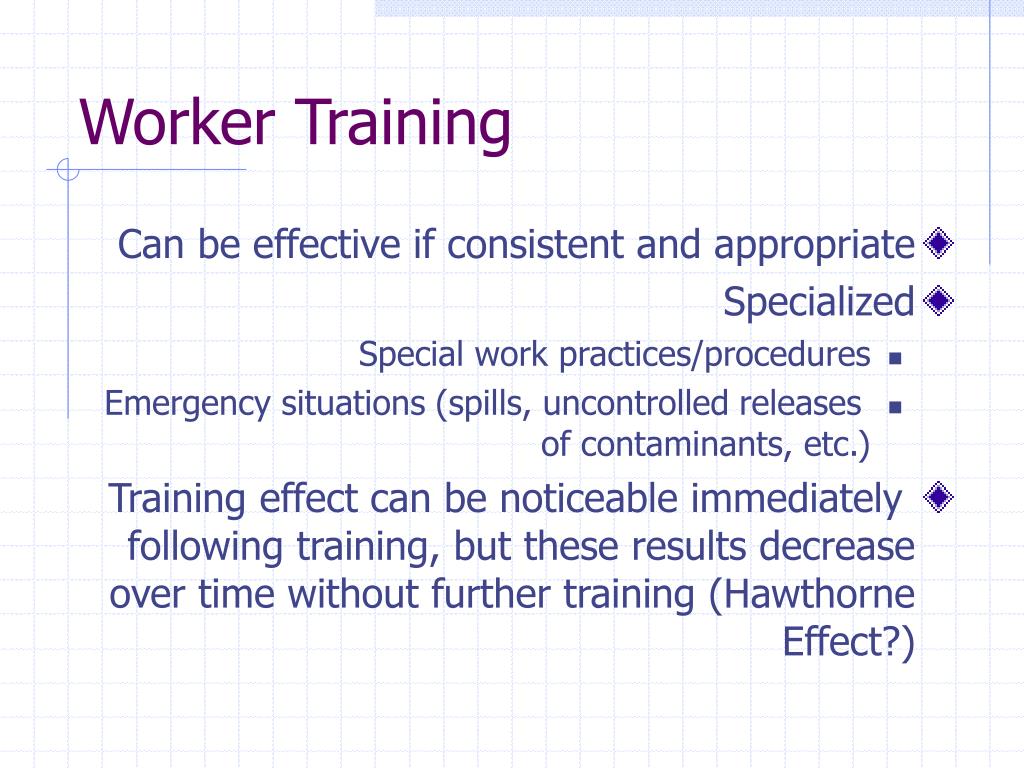 Worker Training

Can be effective if consistent and appropriate

Specialized

Special work practices/procedures

Emergency situations (spills, uncontrolled releases of contaminants, etc.)

Training effect can be noticeable immediately following training, but these results decrease over time without further training (Hawthorne Effect?)